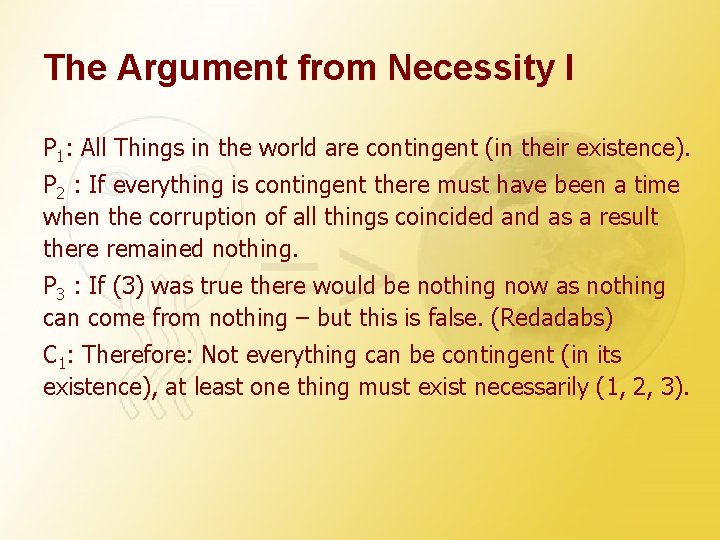 The Argument from Necessity I

$P_1$: All Things in the world are contingent (in their existence).

$P_2$ : If everything is contingent there must have been a time when the corruption of all things coincided and as a result there remained nothing.

$P_3$ : If (3) was true there would be nothing now as nothing can come from nothing – but this is false. (Redadabs)

$C_1$: Therefore: Not everything can be contingent (in its existence), at least one thing must exist necessarily (1, 2, 3).